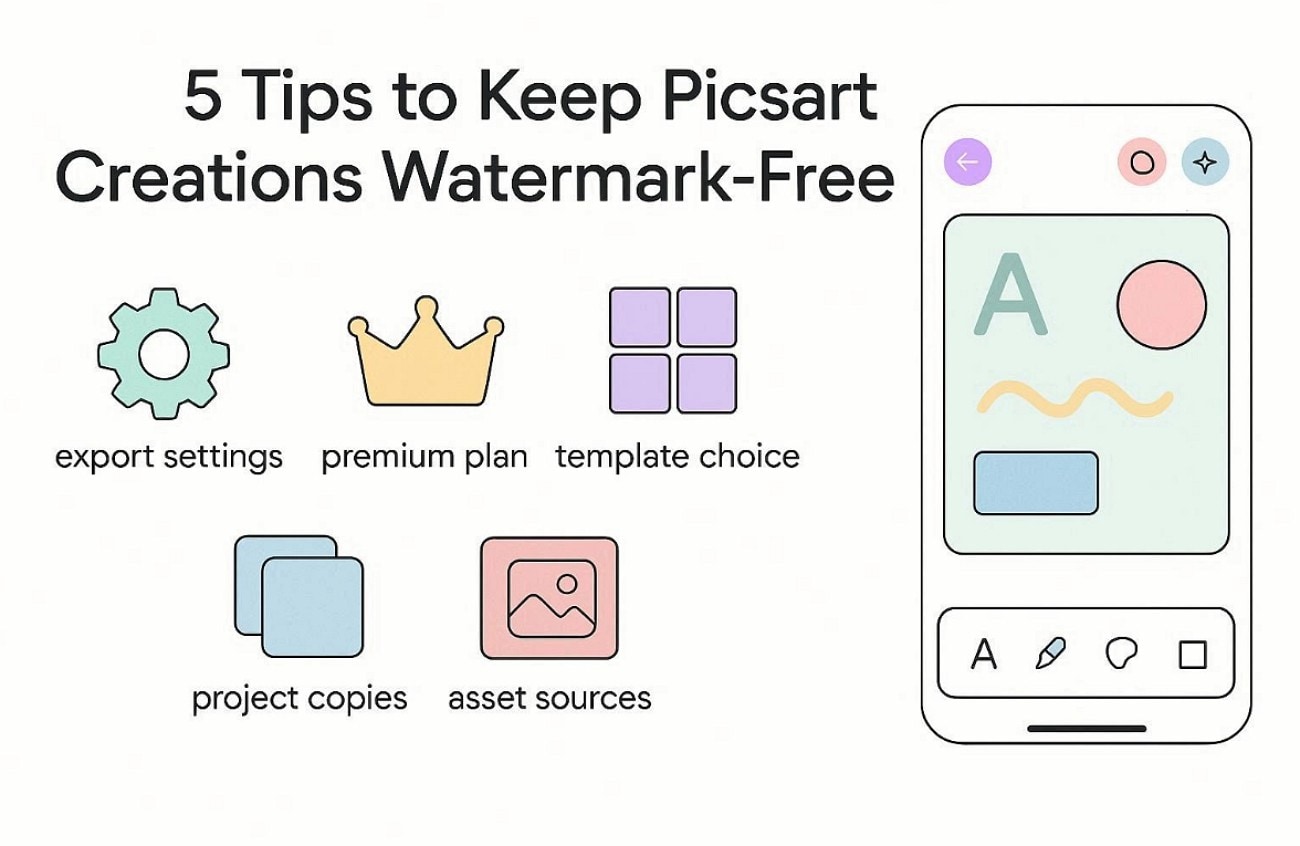 5 Tips to Keep Picsart Creations Watermark-Free

export settings

premium plan

template choice

project copies

asset sources

A

A